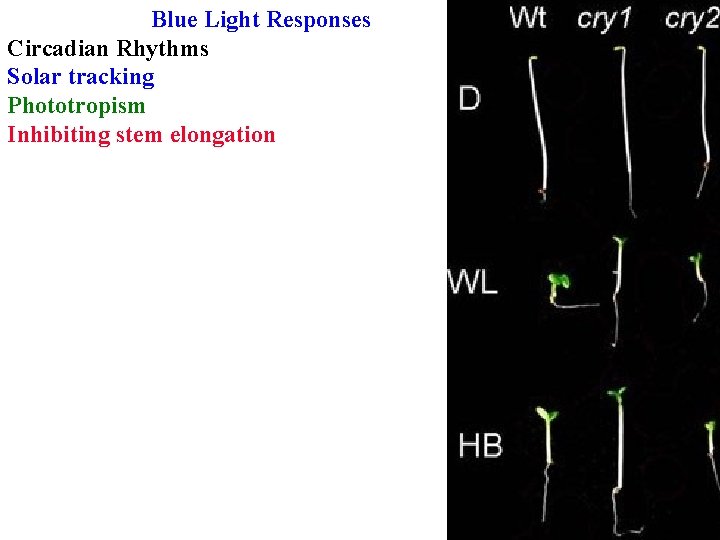 Blue Light Responses
Circadian Rhythms
Solar tracking
Phototropism
Inhibiting stem elongation

Wt cry1 cry2
D
WL
HB